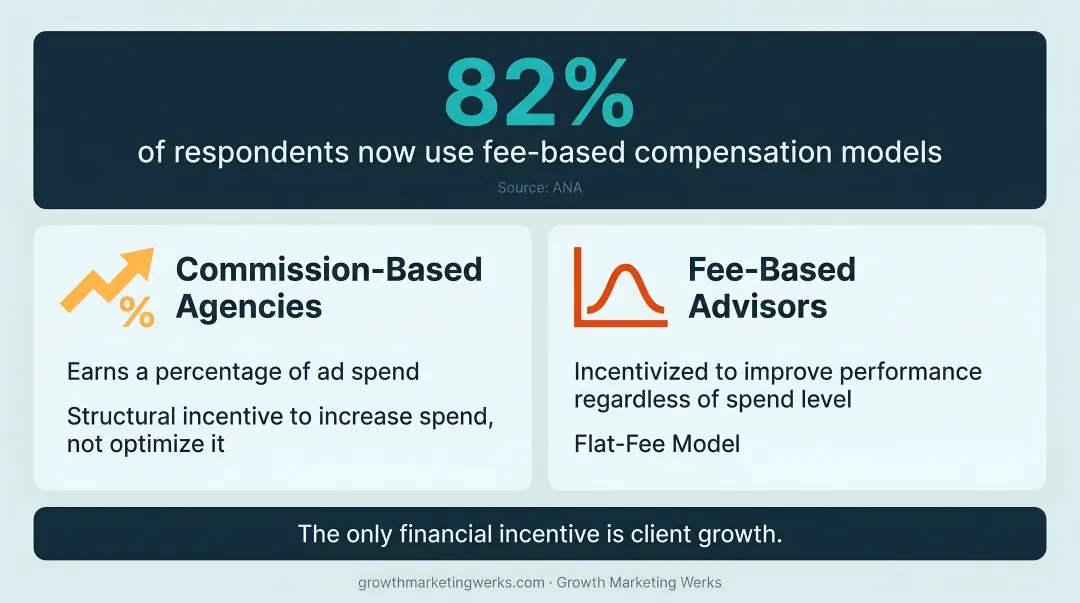 82%

of respondents now use fee-based compensation models

Source: ANA

%

Commission-Based Agencies

Earns a percentage of ad spend

Structural incentive to increase spend, not optimize it

Fee-Based Advisors

Incentivized to improve performance regardless of spend level

Flat-Fee Model

The only financial incentive is client growth.

growthmarketingwerks.com · Growth Marketing Werks